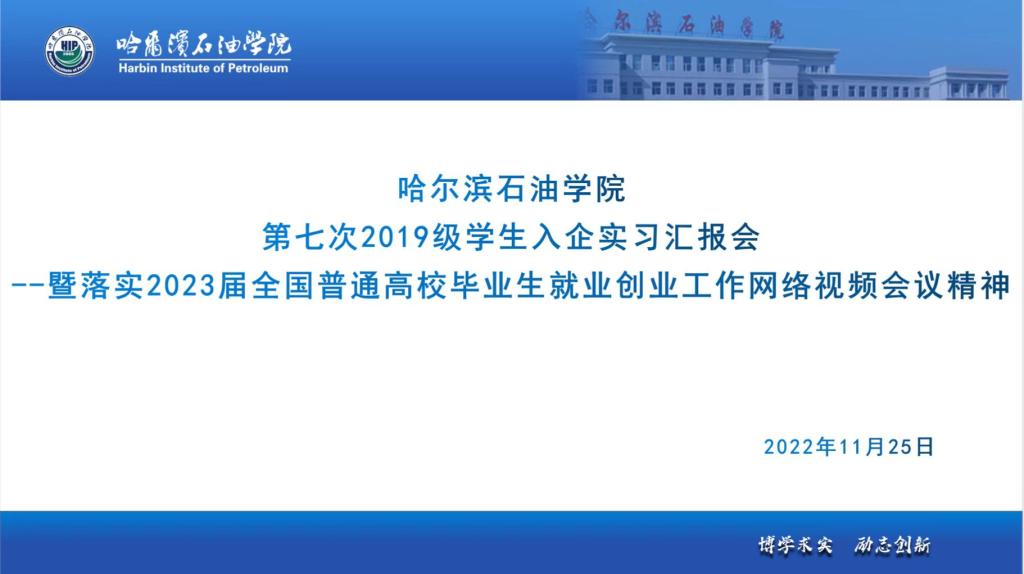 哈爾濱石油學院
Harbin Institute of Petroleum

尔滨石油学院

哈尔滨石油学院
第七次2019级学生入企实习汇报会
--暨落实2023届全国普通高校毕业生就业创业工作网络视频会议精神

2022年11月25日

博学求实　励志创新